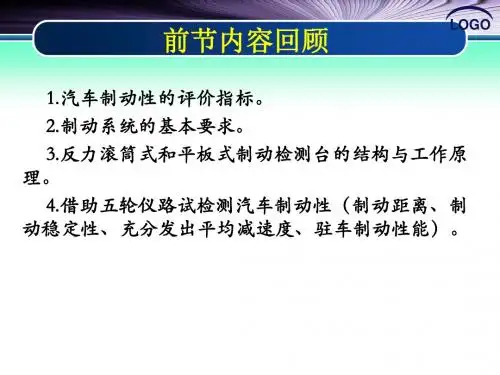 LOGO

前节内容回顾

1.汽车制动性的评价指标。

2.制动系统的基本要求。

3.反力滚筒式和平板式制动检测台的结构与工作原理。

4.借助五轮仪路试检测汽车制动性（制动距离、制动稳定性、充分发出平均减速度、驻车制动性能）。